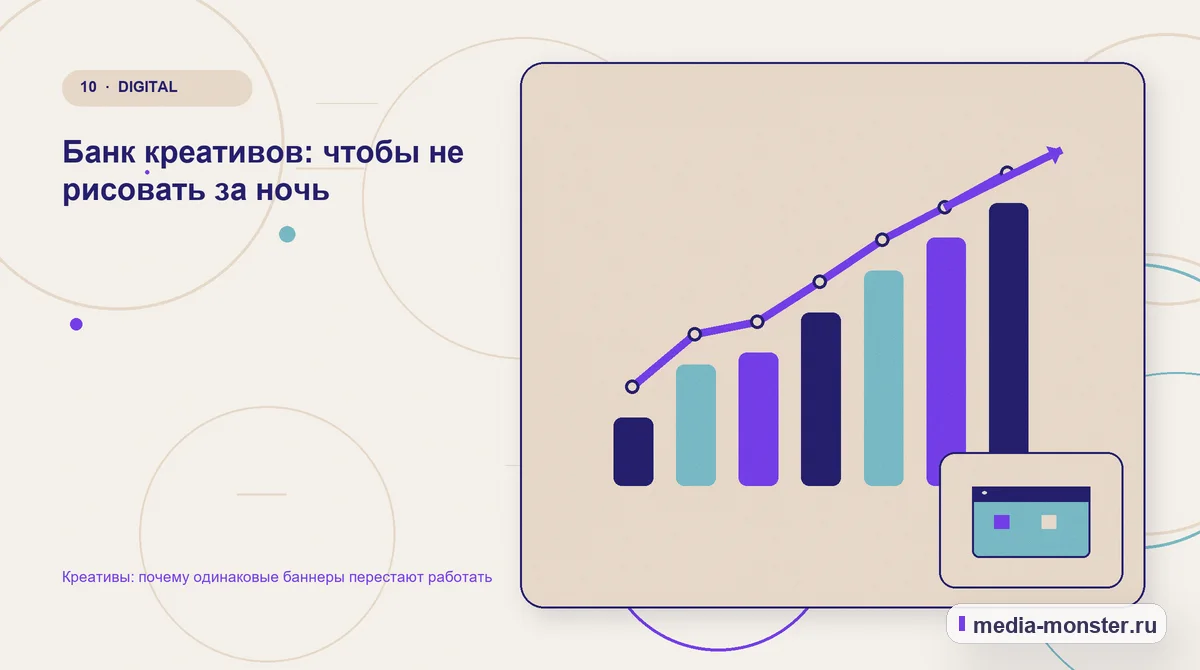 10 · DIGITAL

Банк креативов: чтобы не рисовать за ночь

Креативы: почему одинаковые баннеры перестают работать

media-monster.ru